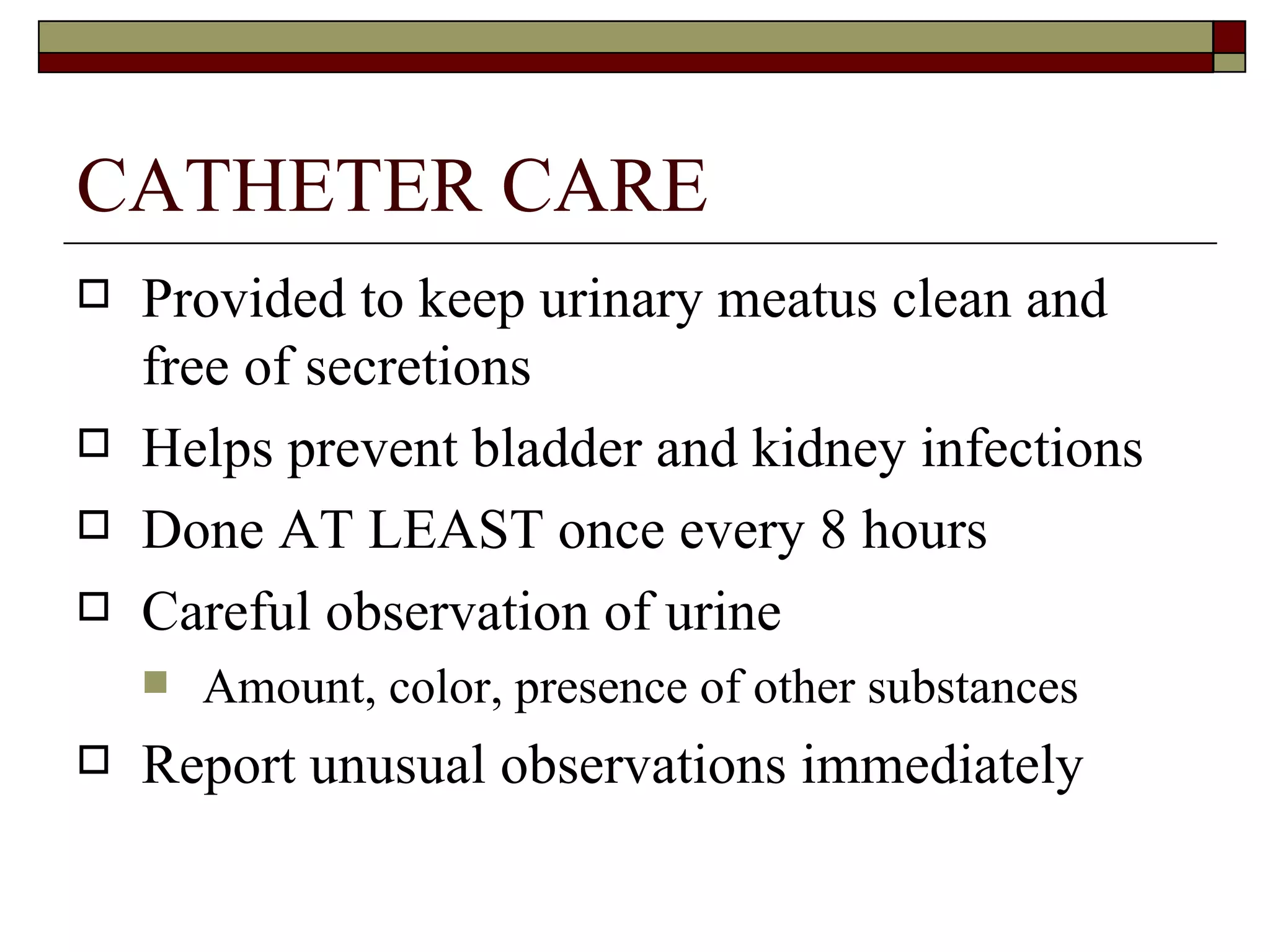 CATHETER CARE

Provided to keep urinary meatus clean and free of secretions

Helps prevent bladder and kidney infections

Done AT LEAST once every 8 hours

Careful observation of urine

Amount, color, presence of other substances

Report unusual observations immediately